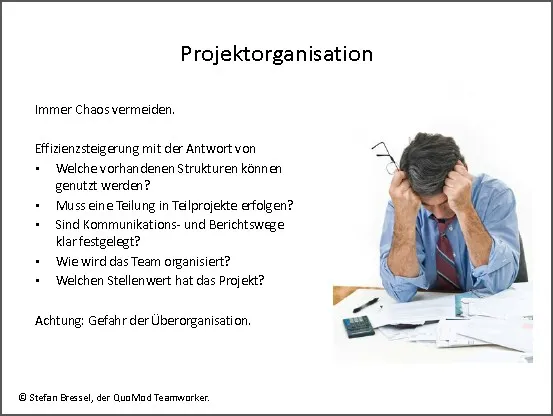 Projektorganisation

Immer Chaos vermeiden.

Effizienzsteigerung mit der Antwort von
▪ Welche vorhandenen Strukturen können genutzt werden?
▪ Muss eine Teilung in Teilprojekte erfolgen?
▪ Sind Kommunikations- und Berichtswege klar festgelegt?
▪ Wie wird das Team organisiert?
▪ Welchen Stellenwert hat das Projekt?

Achtung: Gefahr der Überorganisation.

© Stefan Bressel, der QuoMod Teamworker.